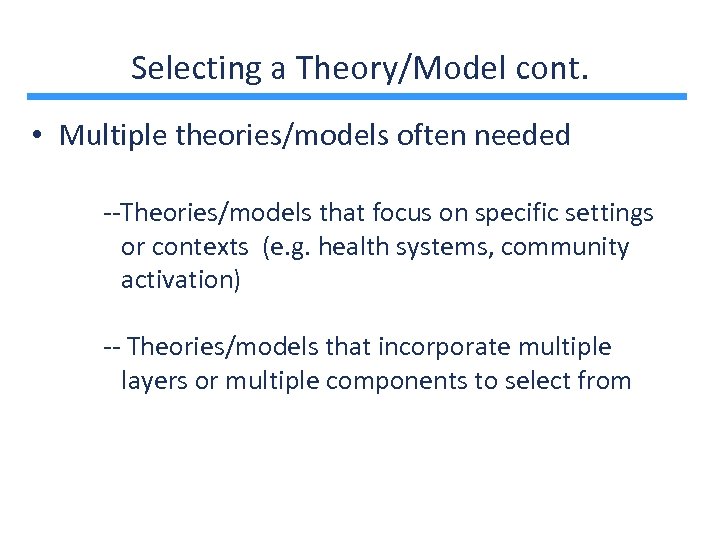 Selecting a Theory/Model cont.

• Multiple theories/models often needed

--Theories/models that focus on specific settings or contexts (e.g. health systems, community activation)

-- Theories/models that incorporate multiple layers or multiple components to select from